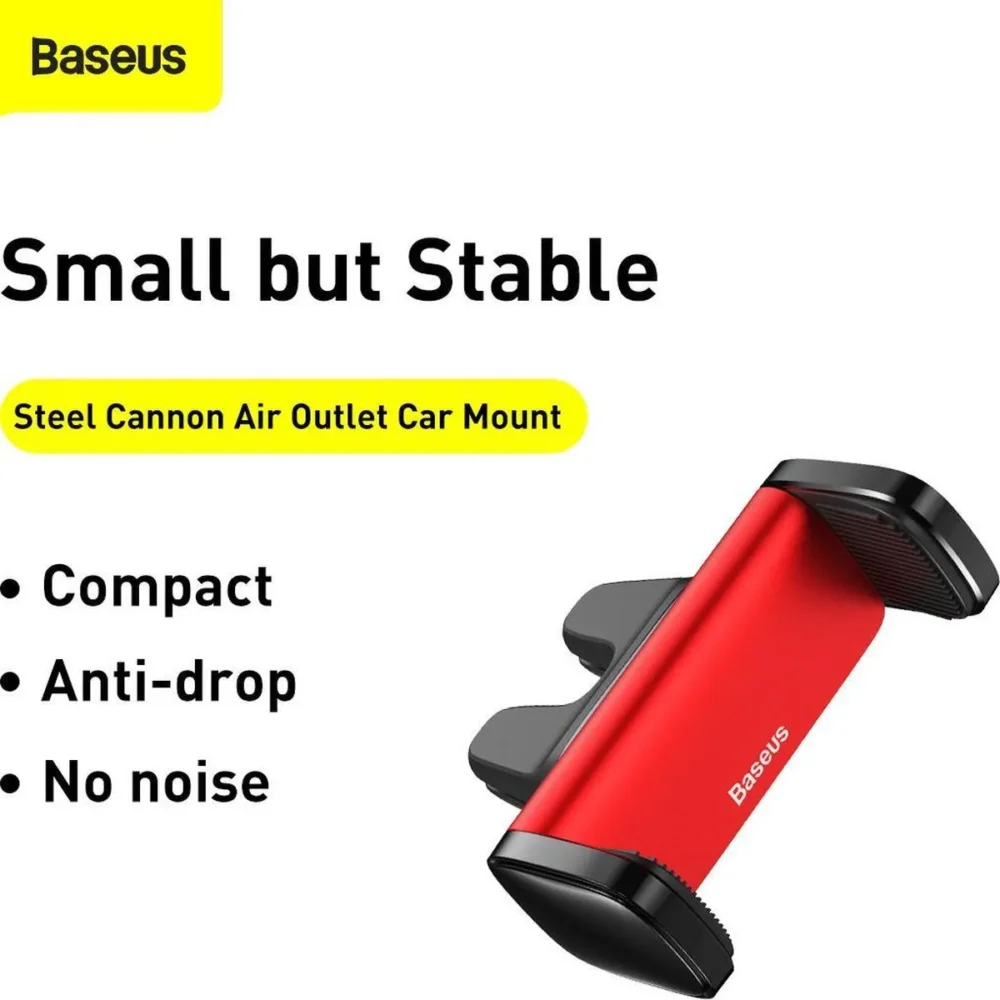 Baseus

Small but Stable

Steel Cannon Air Outlet Car Mount

• Compact
• Anti-drop
• No noise

Baseus